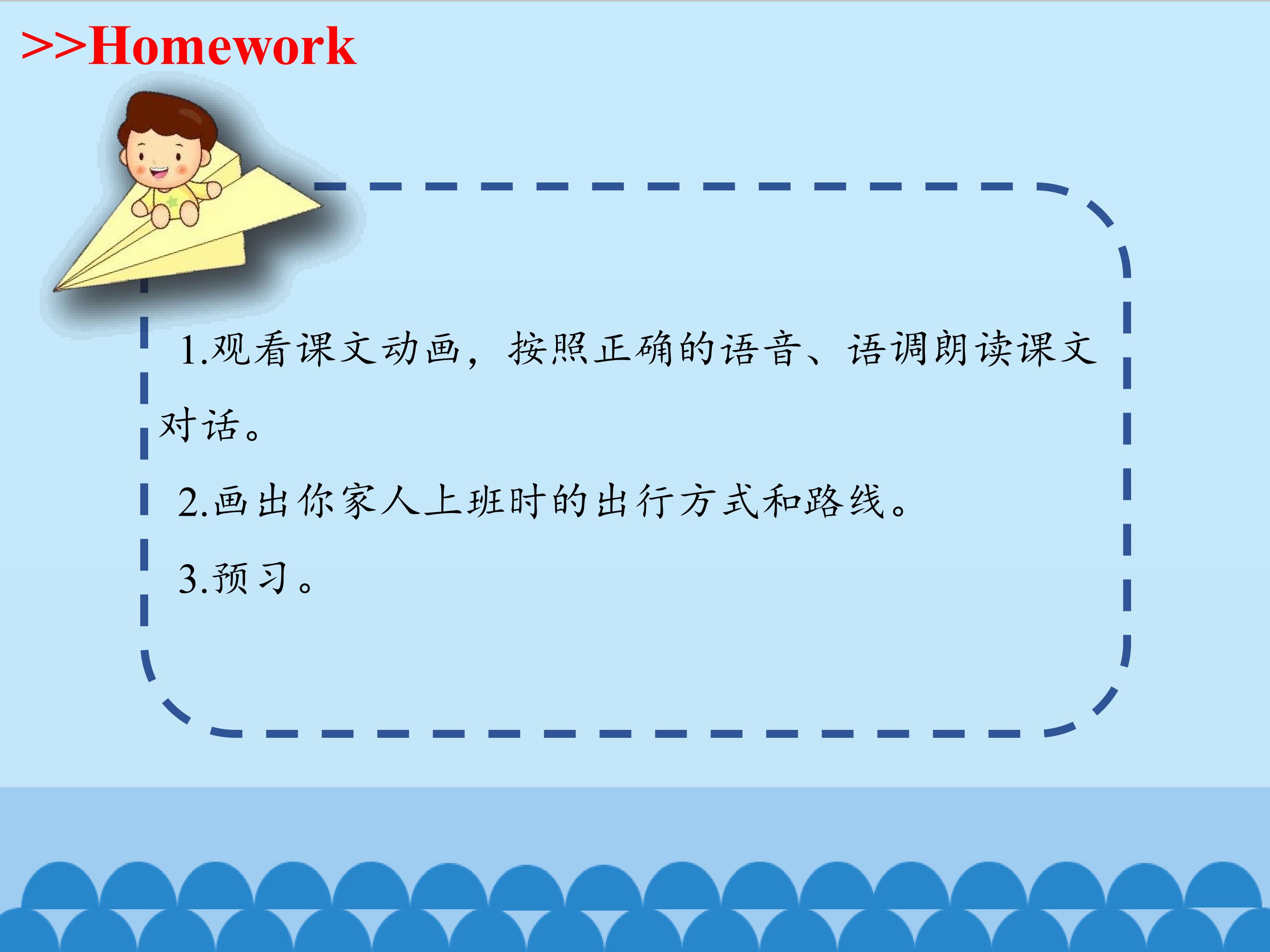 >>Homework

1.观看课文动画，按照正确的语音、语调朗读课文对话。

2.画出你家人上班时的出行方式和路线。

3.预习。